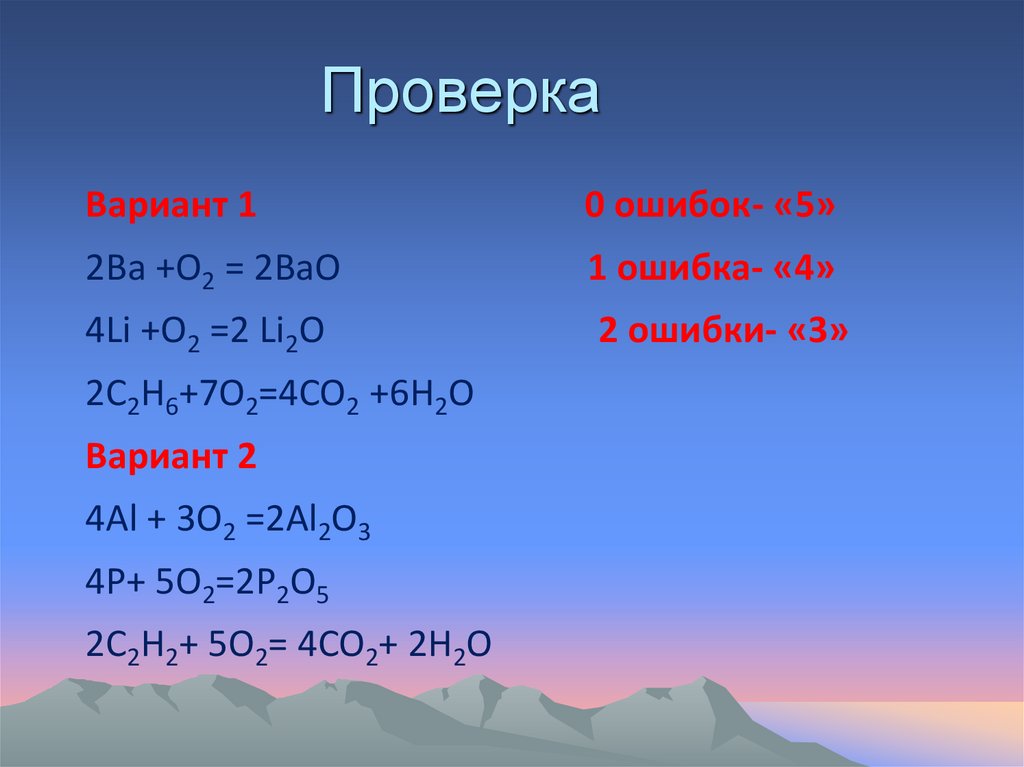 Проверка

Вариант 1

$2Ba + O_2 = 2BaO$

$4Li + O_2 = 2 Li_2O$

$2C_2H_6 + 7O_2 = 4CO_2 + 6H_2O$

Вариант 2

$4Al + 3O_2 = 2Al_2O_3$

$4P + 5O_2 = 2P_2O_5$

$2C_2H_2 + 5O_2 = 4CO_2 + 2H_2O$

0 ошибок- «5»

1 ошибка- «4»

2 ошибки- «3»